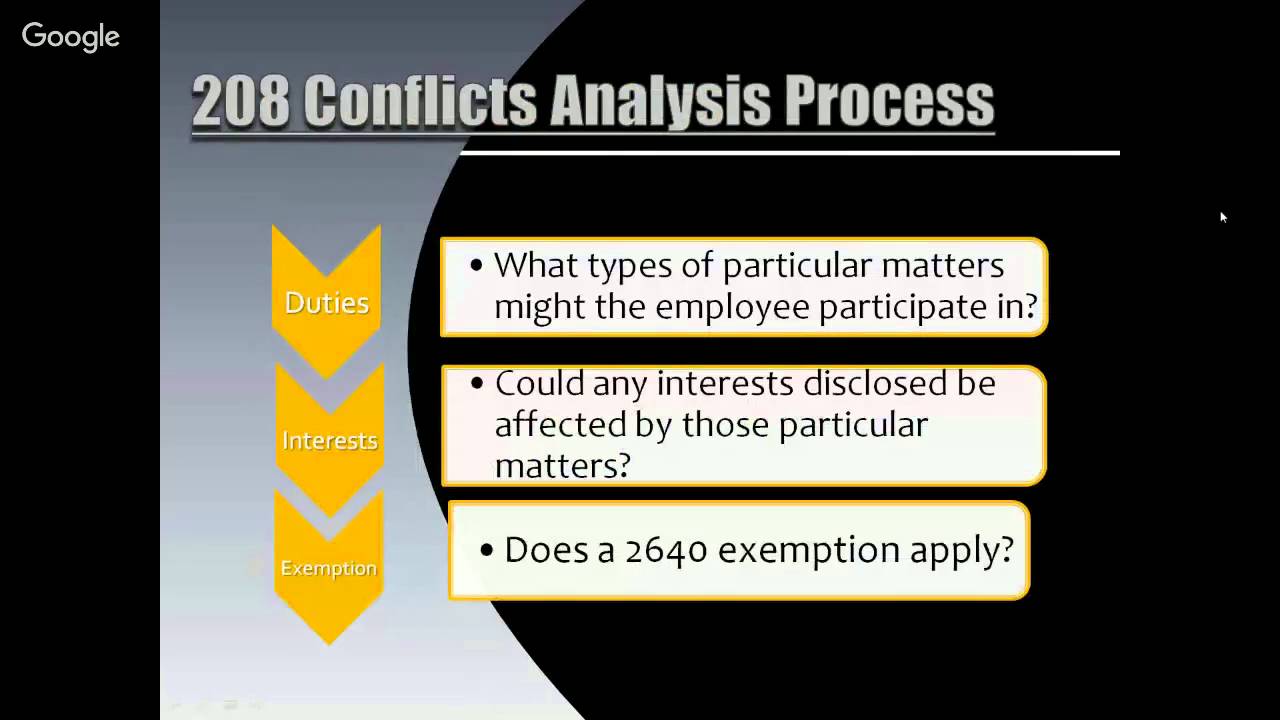 Google

208 Conflicts Analysis Process

Duties

• What types of particular matters might the employee participate in?

Interests

• Could any interests disclosed be affected by those particular matters?

Exemption

• Does a 2640 exemption apply?